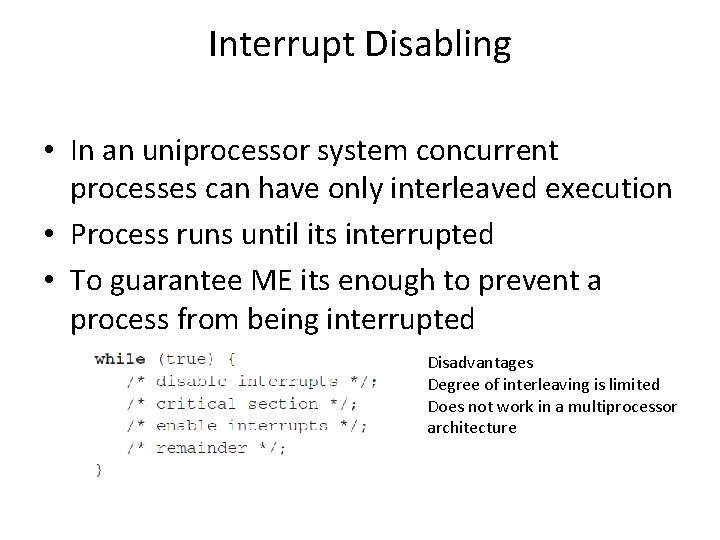 Interrupt Disabling

• In an uniprocessor system concurrent processes can have only interleaved execution

• Process runs until its interrupted

• To guarantee ME its enough to prevent a process from being interrupted

while (true) {
    /* disable interrupts */;
    /* critical section */;
    /* enable interrupts */;
    /* remainder */;
}

Disadvantages
Degree of interleaving is limited
Does not work in a multiprocessor architecture